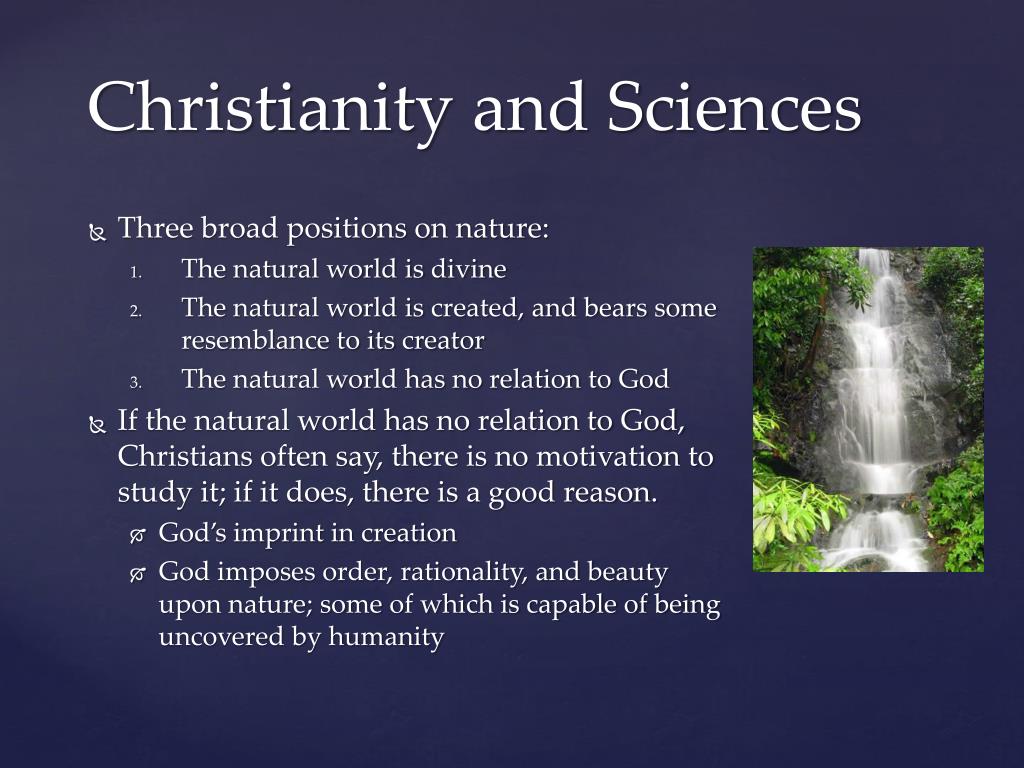 Christianity and Sciences

Three broad positions on nature:
1. The natural world is divine
2. The natural world is created, and bears some resemblance to its creator
3. The natural world has no relation to God

If the natural world has no relation to God, Christians often say, there is no motivation to study it; if it does, there is a good reason.
God's imprint in creation
God imposes order, rationality, and beauty upon nature; some of which is capable of being uncovered by humanity